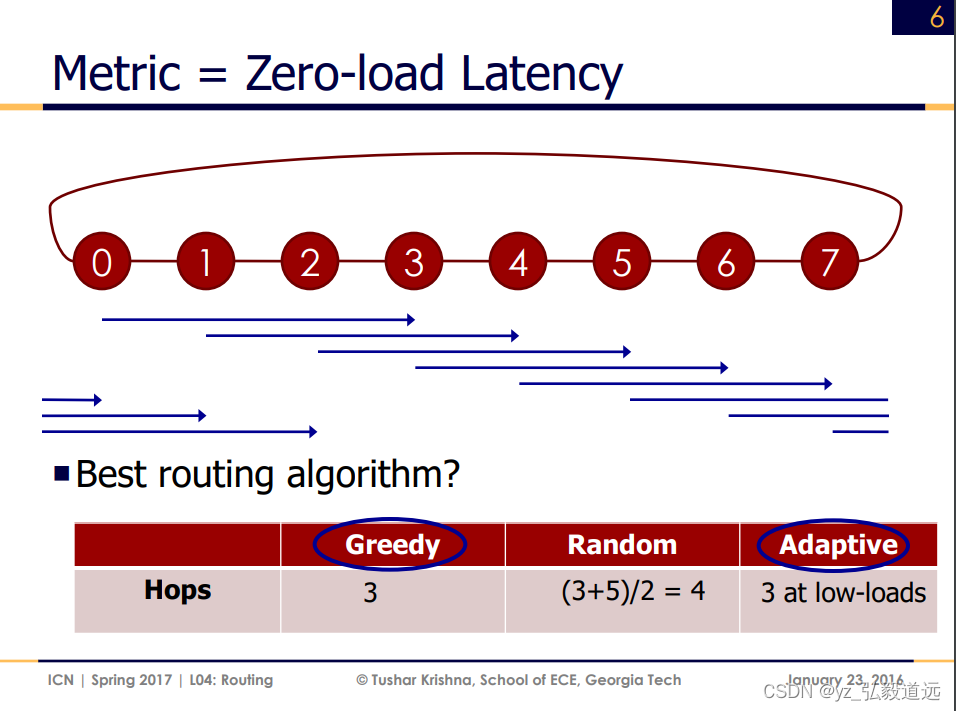 6

Metric = Zero-load Latency

0 1 2 3 4 5 6 7

■ Best routing algorithm?

| | Greedy | Random | Adaptive |
|---|---|---|---|
| Hops | 3 | (3+5)/2 = 4 | 3 at low-loads |

ICN | Spring 2017 | L04: Routing © Tushar Krishna, School of ECE, Georgia Tech January 23, 2016

CSDN @yz_弘毅道远